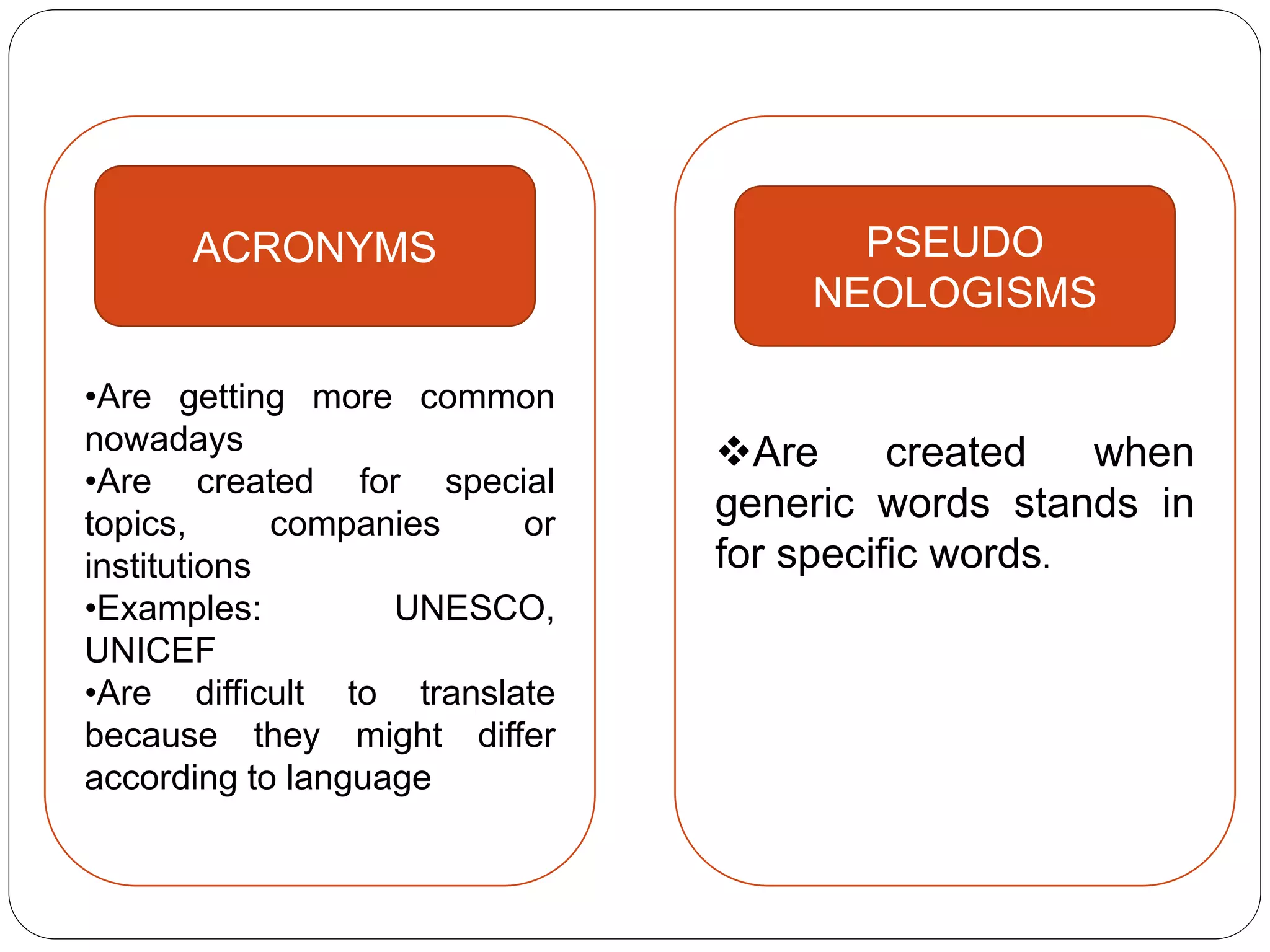 ACRONYMS

•Are getting more common nowadays
•Are created for special topics, companies or institutions
•Examples: UNESCO, UNICEF
•Are difficult to translate because they might differ according to language

PSEUDO NEOLOGISMS

❖Are created when generic words stands in for specific words.